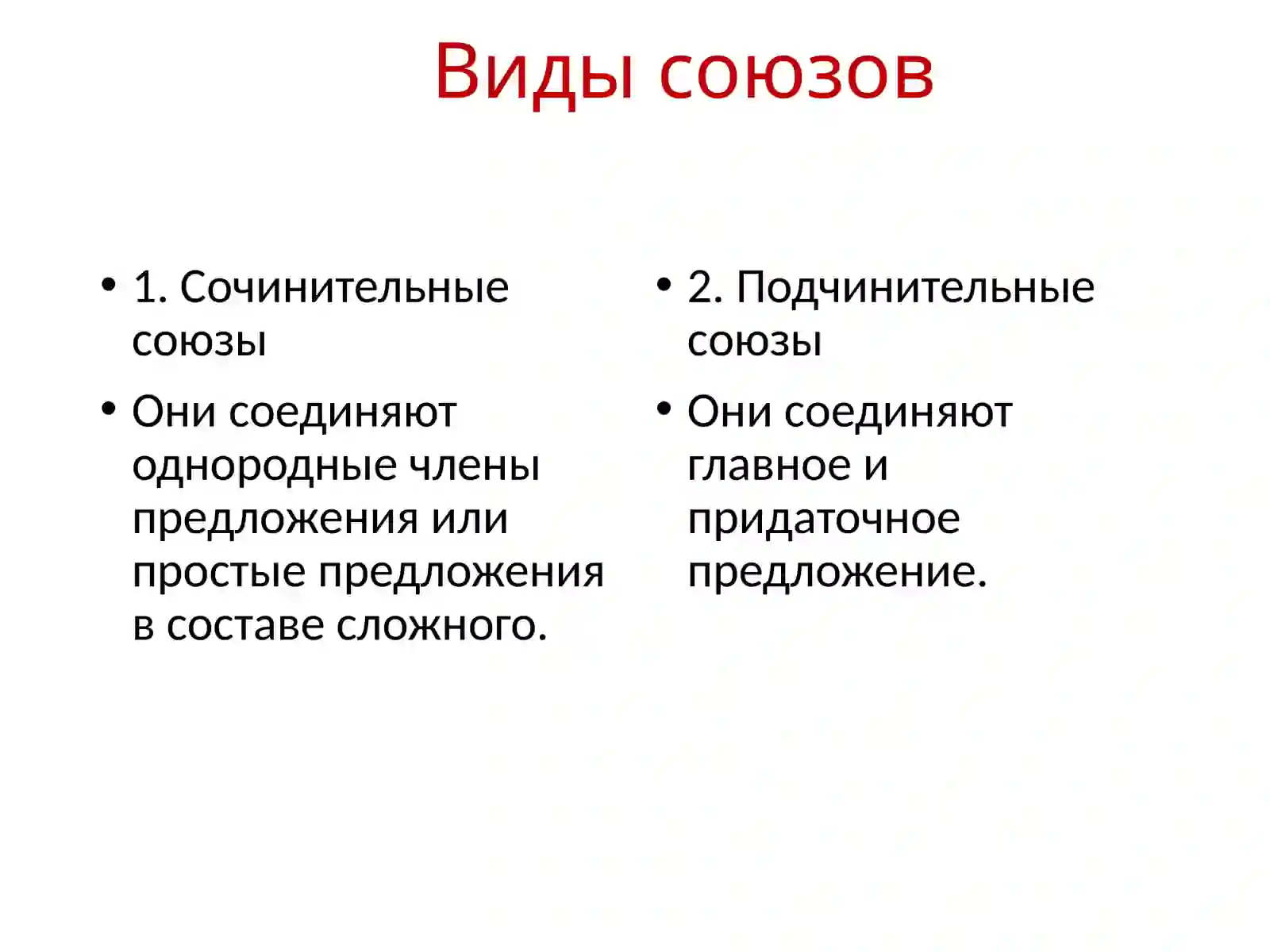 Виды союзов

• 1. Сочинительные союзы

• Они соединяют однородные члены предложения или простые предложения в составе сложного.

• 2. Подчинительные союзы

• Они соединяют главное и придаточное предложение.